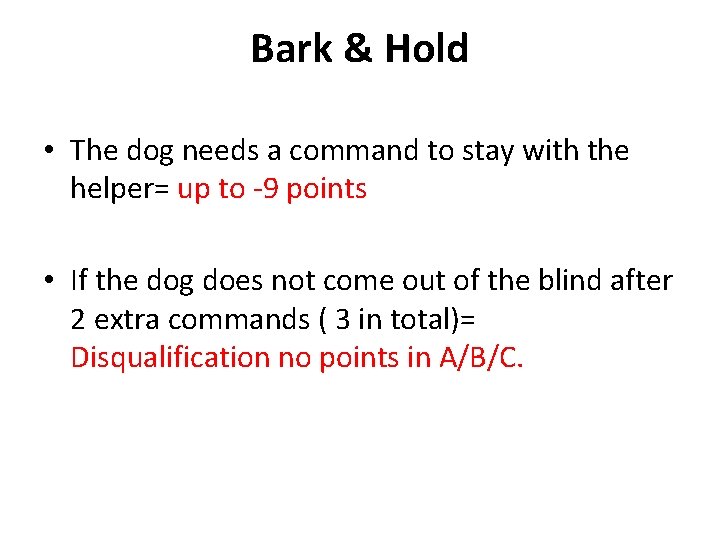 Bark & Hold

• The dog needs a command to stay with the helper= up to -9 points

• If the dog does not come out of the blind after 2 extra commands ( 3 in total)= Disqualification no points in A/B/C.